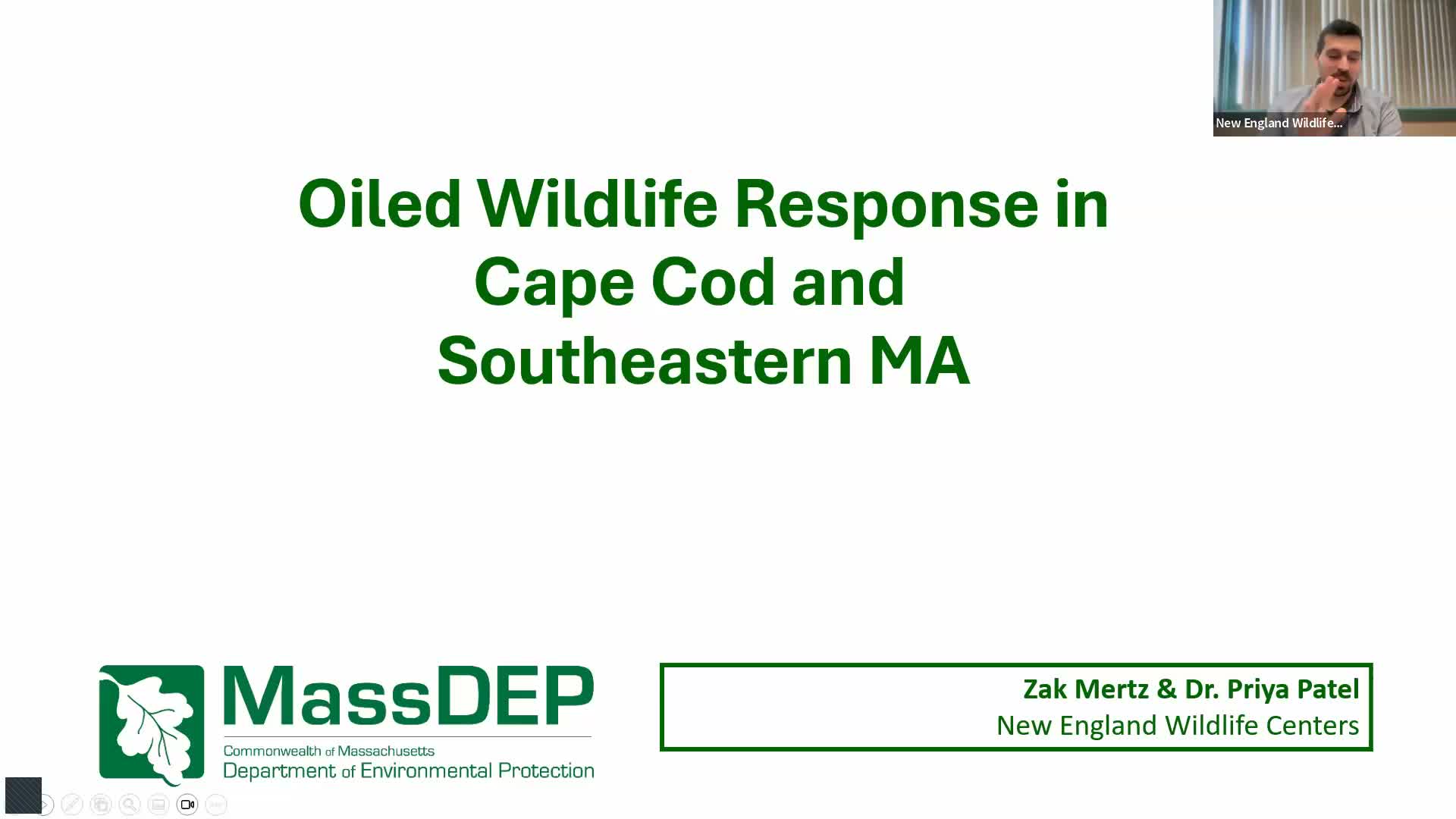 New England Wildlife...

Oiled Wildlife Response in Cape Cod and Southeastern MA

MassDEP
Commonwealth of Massachusetts
Department of Environmental Protection

Zak Mertz & Dr. Priya Patel
New England Wildlife Centers